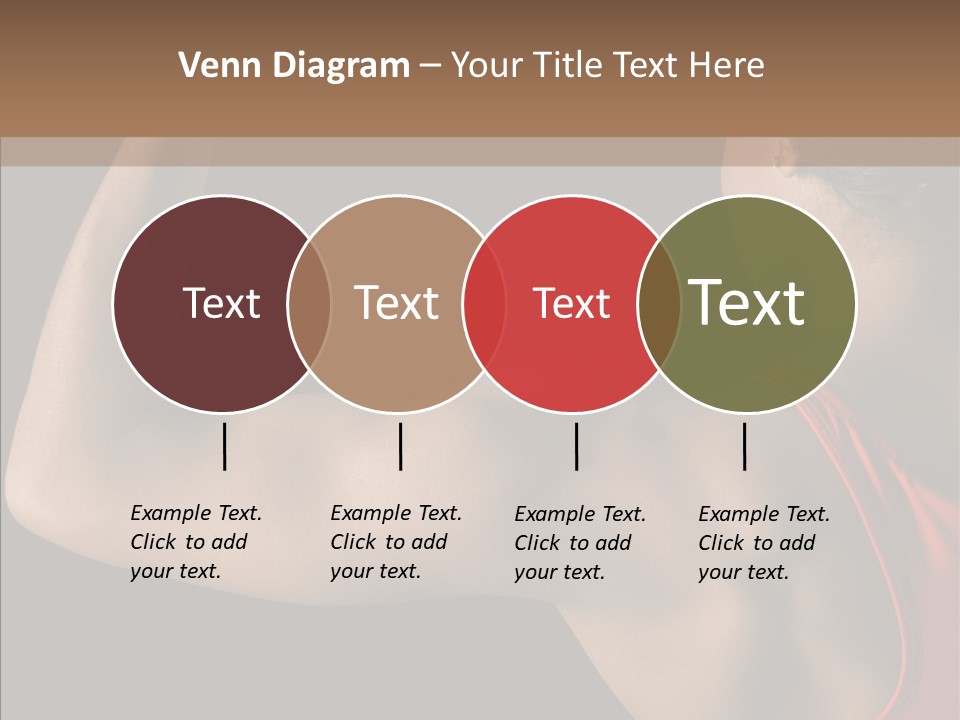 Venn Diagram – Your Title Text Here

Text

Text

Text

Text

Example Text. Click to add your text.

Example Text. Click to add your text.

Example Text. Click to add your text.

Example Text. Click to add your text.